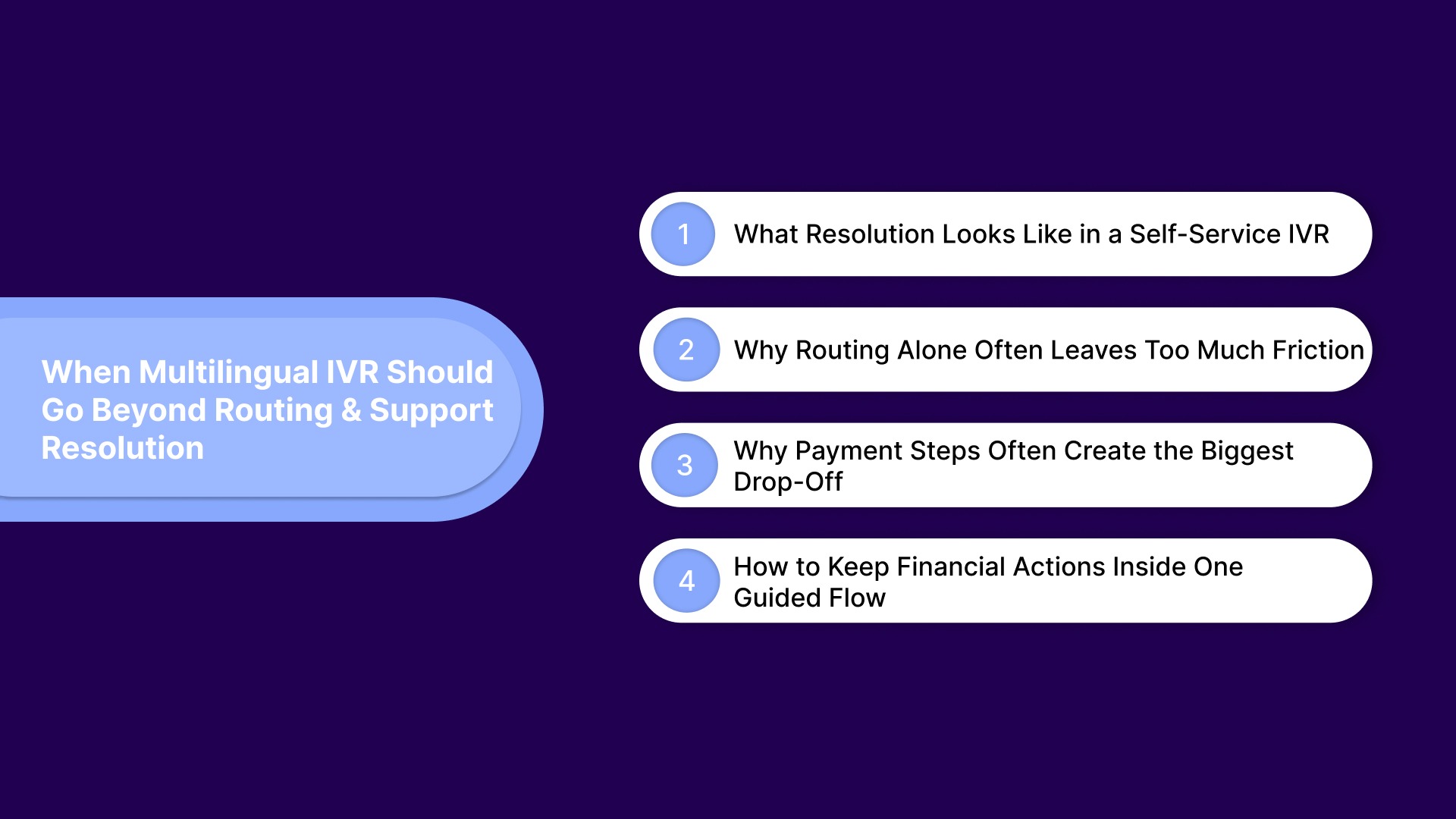 When Multilingual IVR Should Go Beyond Routing & Support Resolution

1 What Resolution Looks Like in a Self-Service IVR

2 Why Routing Alone Often Leaves Too Much Friction

3 Why Payment Steps Often Create the Biggest Drop-Off

4 How to Keep Financial Actions Inside One Guided Flow